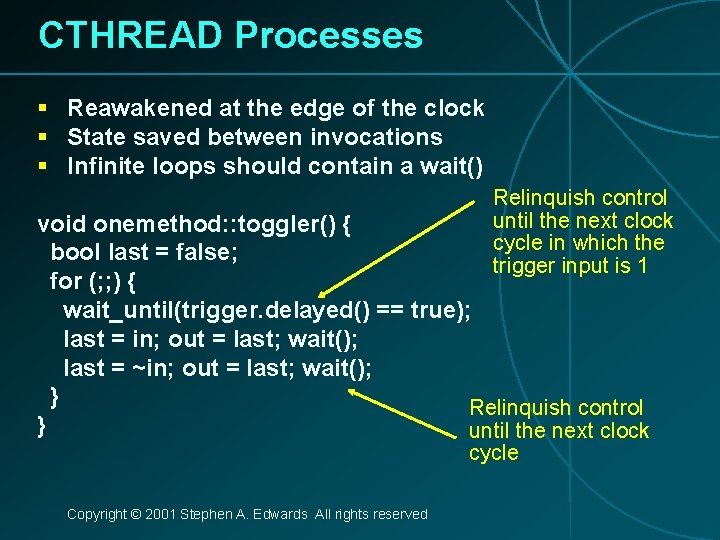 CTHREAD Processes

▪ Reawakened at the edge of the clock
▪ State saved between invocations
▪ Infinite loops should contain a wait()

void onemethod::toggler() {
bool last = false;
for (;;) {
wait_until(trigger.delayed() == true);
last = in; out = last; wait();
last = ~in; out = last; wait();
}
}

Relinquish control until the next clock cycle in which the trigger input is 1

Relinquish control until the next clock cycle

Copyright © 2001 Stephen A. Edwards All rights reserved